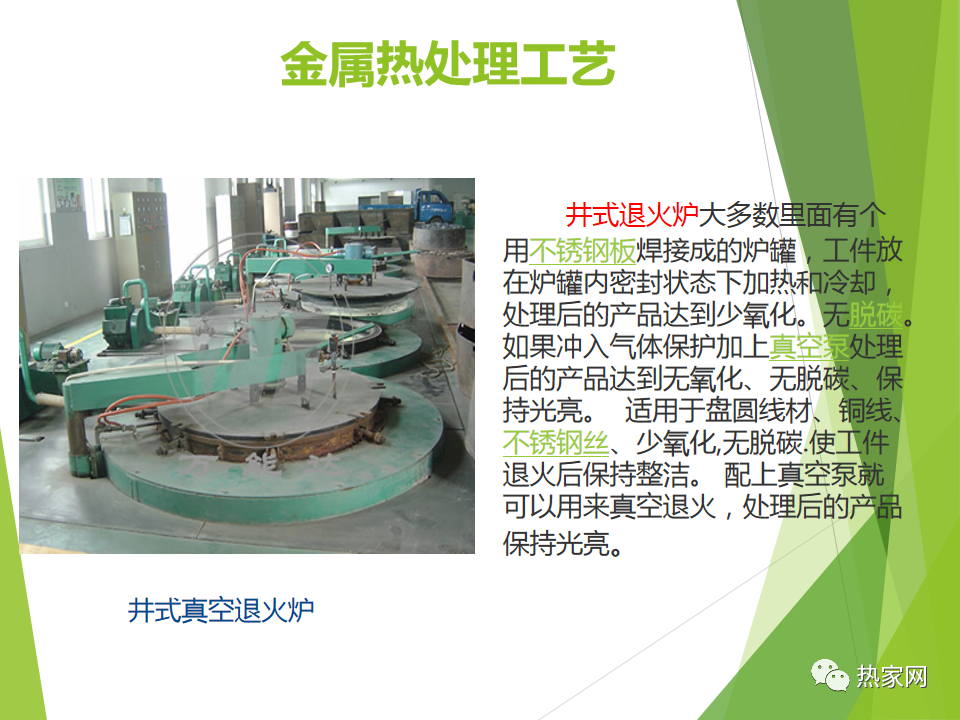 金属热处理工艺

井式退火炉大多数里面有个用不锈钢板焊接成的炉罐，工件放在炉罐内密封状态下加热和冷却，处理后的产品达到少氧化。无脱碳。如果冲入气体保护加上真空泵处理后的产品达到无氧化、无脱碳、保持光亮。 适用于盘圆线材、铜线、不锈钢丝、少氧化,无脱碳.使工件退火后保持整洁。 配上真空泵就可以用来真空退火，处理后的产品保持光亮。

井式真空退火炉

热家网